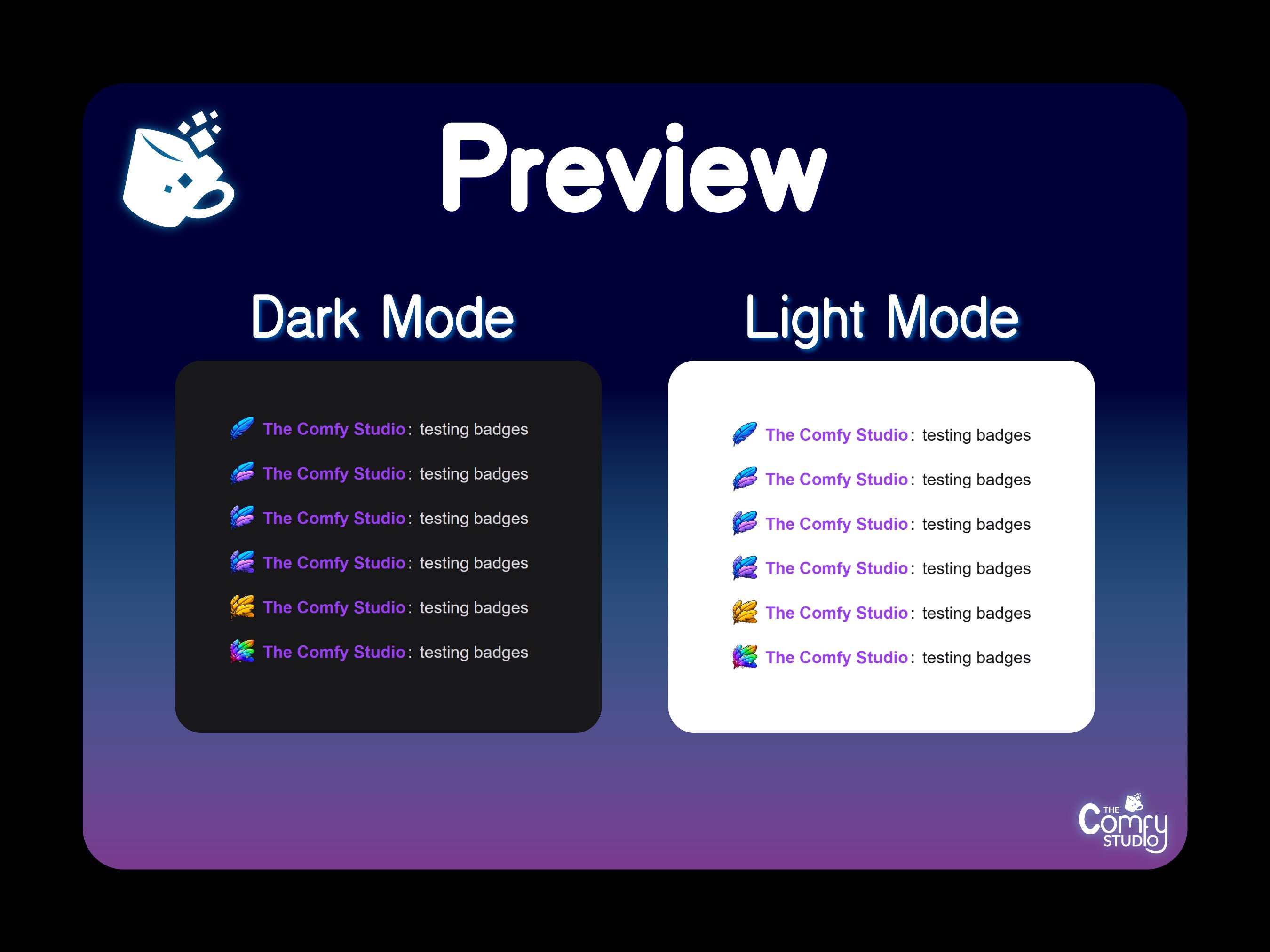 Preview

Dark Mode

The Comfy Studio: testing badges

The Comfy Studio: testing badges

The Comfy Studio: testing badges

The Comfy Studio: testing badges

The Comfy Studio: testing badges

The Comfy Studio: testing badges

Light Mode

The Comfy Studio: testing badges

The Comfy Studio: testing badges

The Comfy Studio: testing badges

The Comfy Studio: testing badges

The Comfy Studio: testing badges

The Comfy Studio: testing badges

THE Comfy STUDIO